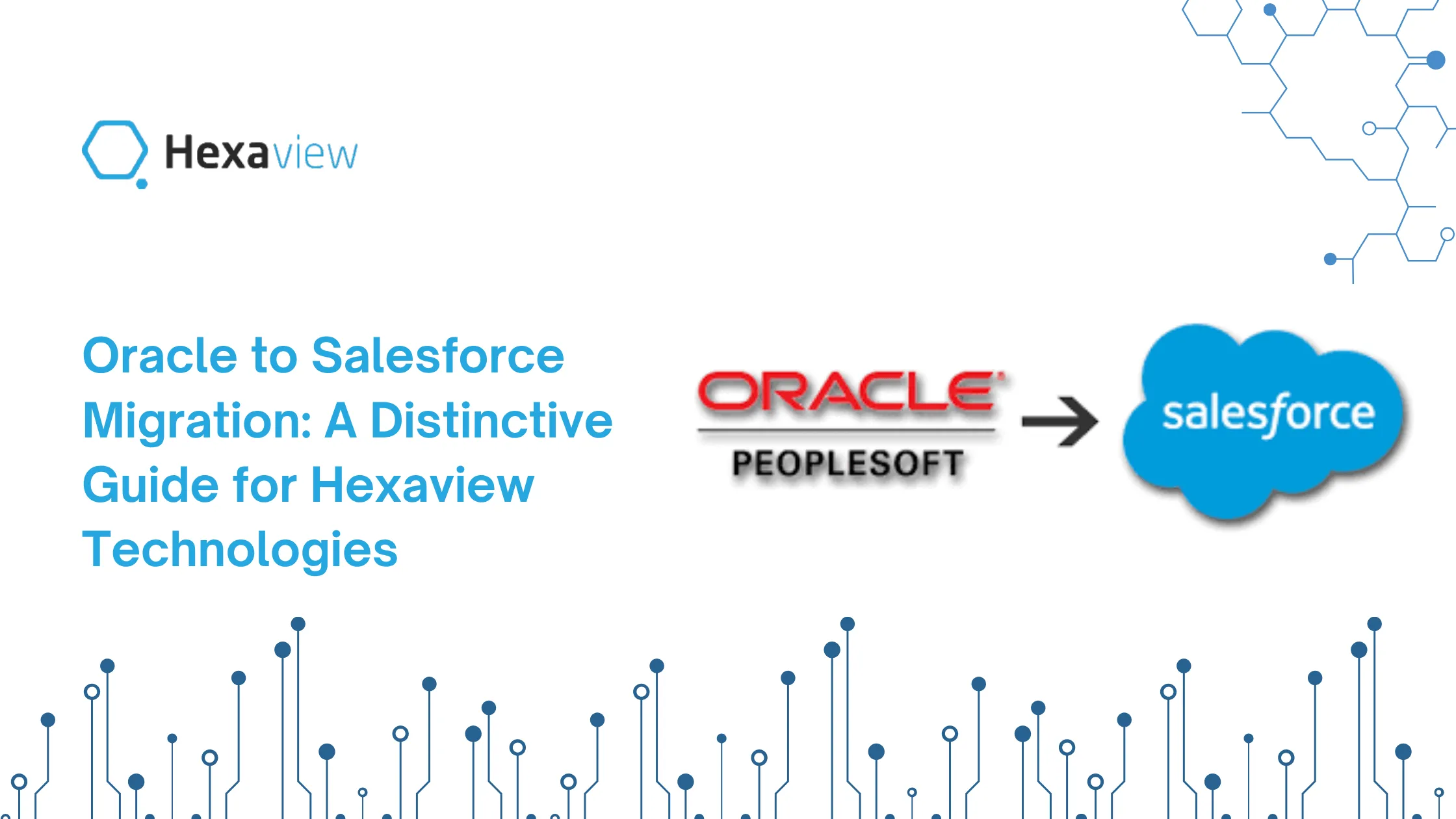 Hexaview

Oracle to Salesforce Migration: A Distinctive Guide for Hexaview Technologies

ORACLE
PEOPLESOFT

salesforce